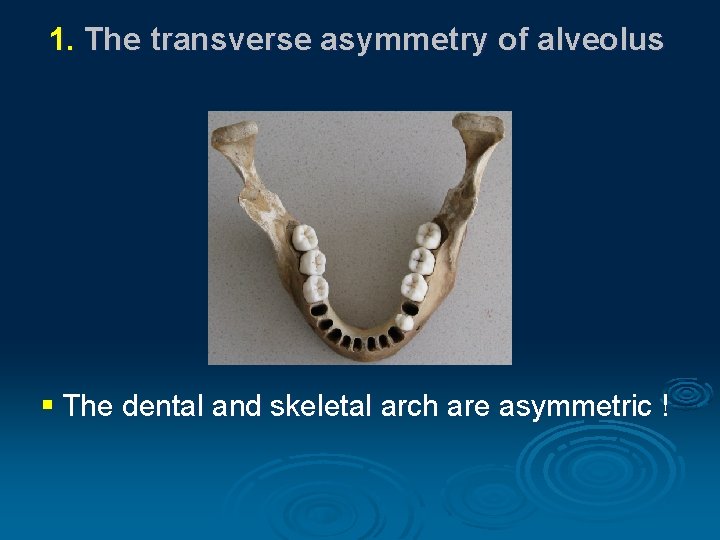 1. The transverse asymmetry of alveolus

▪ The dental and skeletal arch are asymmetric !